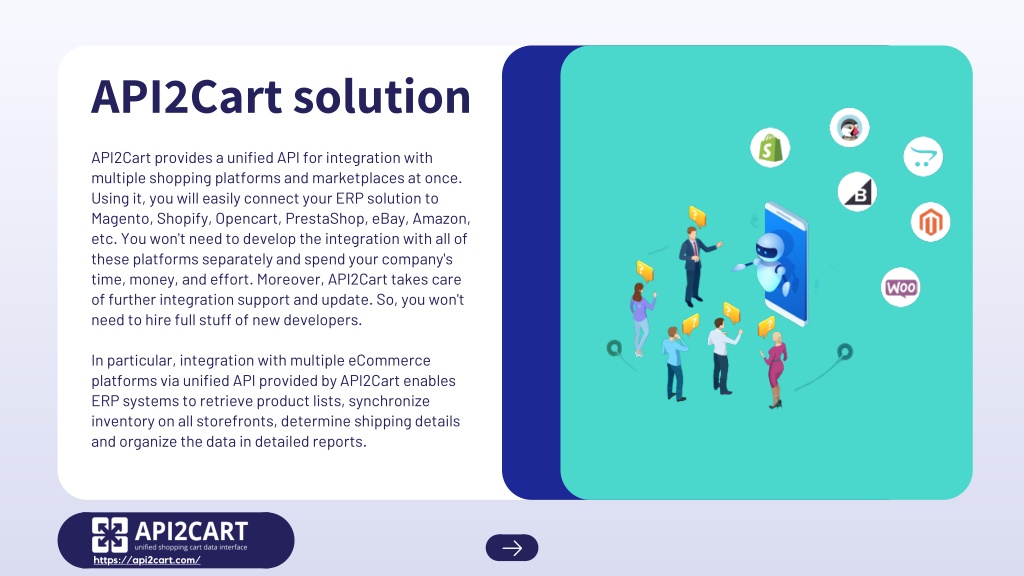 API2Cart solution

API2Cart provides a unified API for integration with multiple shopping platforms and marketplaces at once. Using it, you will easily connect your ERP solution to Magento, Shopify, Opencart, PrestaShop, eBay, Amazon, etc. You won't need to develop the integration with all of these platforms separately and spend your company's time, money, and effort. Moreover, API2Cart takes care of further integration support and update. So, you won't need to hire full stuff of new developers.

In particular, integration with multiple eCommerce platforms via unified API provided by API2Cart enables ERP systems to retrieve product lists, synchronize inventory on all storefronts, determine shipping details and organize the data in detailed reports.

WOO

API2CART
unified shopping cart data interface
https://api2cart.com/